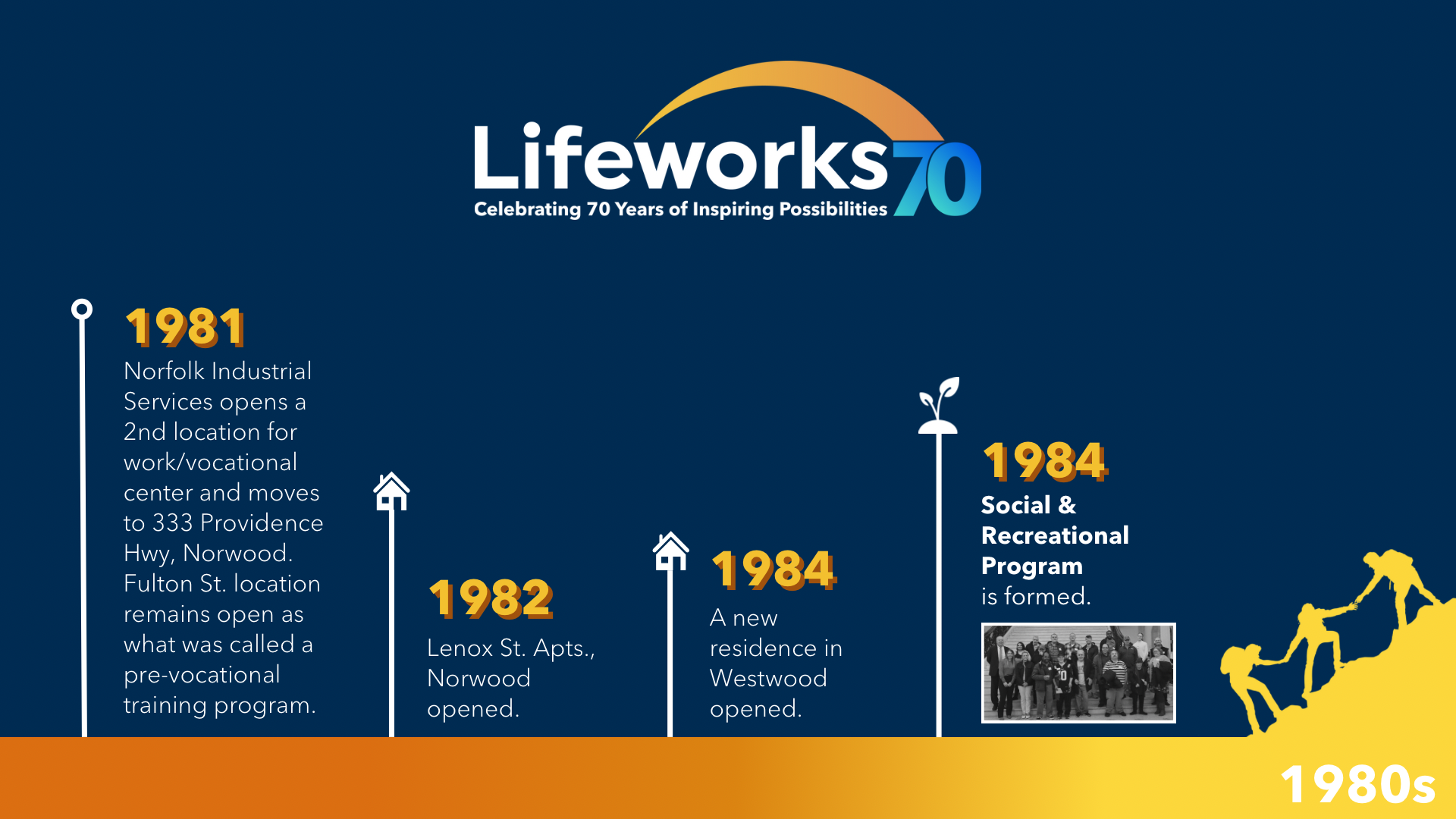 Lifeworks 70
Celebrating 70 Years of Inspiring Possibilities

1981
Norfolk Industrial Services opens a 2nd location for work/vocational center and moves to 333 Providence Hwy, Norwood. Fulton St. location remains open as what was called a pre-vocational training program.

1982
Lenox St. Apts., Norwood opened.

1984
A new residence in Westwood opened.

1984
Social & Recreational Program is formed.

1980s